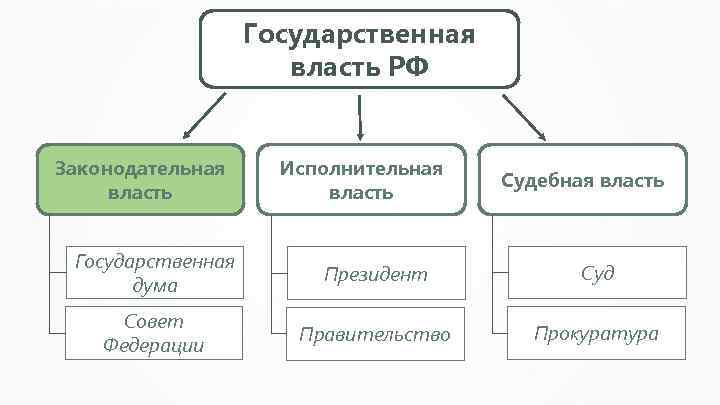 Государственная власть РФ

Законодательная власть

Государственная дума

Совет Федерации

Исполнительная власть

Президент

Правительство

Судебная власть

Суд

Прокуратура